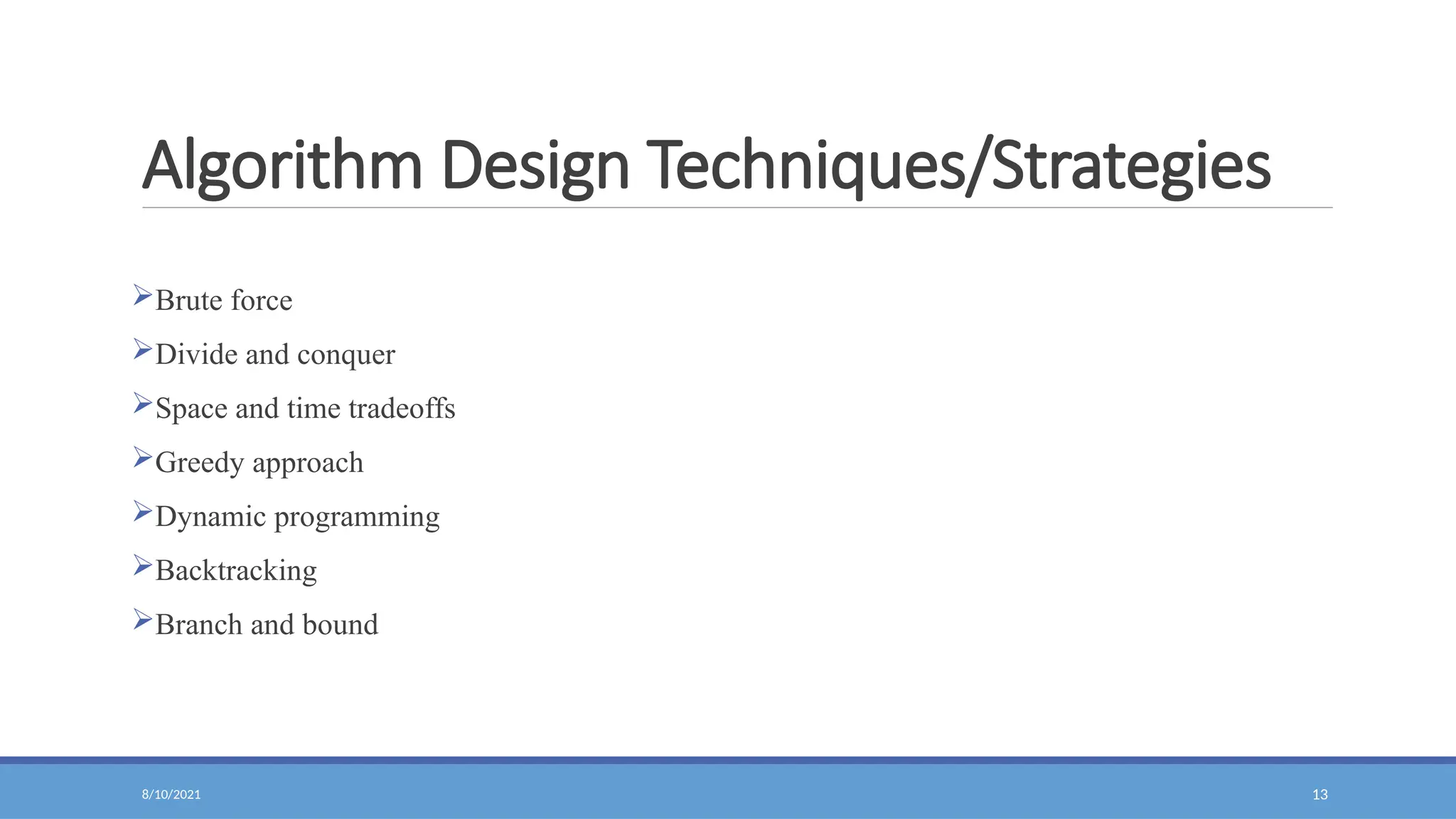 Algorithm Design Techniques/Strategies

➢Brute force

➢Divide and conquer

➢Space and time tradeoffs

➢Greedy approach

➢Dynamic programming

➢Backtracking

➢Branch and bound

8/10/2021

13